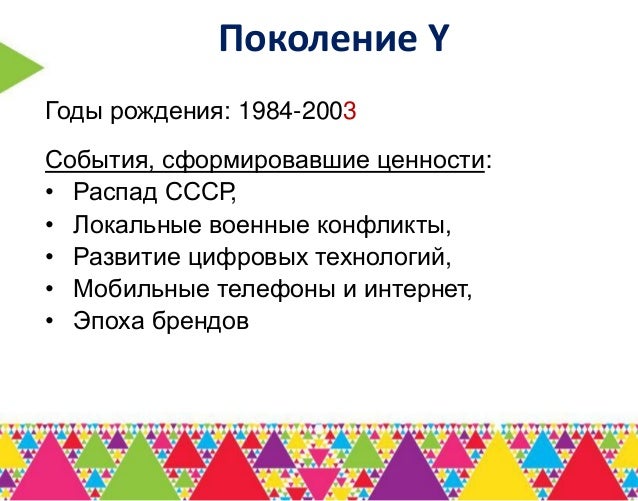 Поколение Y

Годы рождения: 1984-2003

События, сформировавшие ценности:
• Распад СССР,
• Локальные военные конфликты,
• Развитие цифровых технологий,
• Мобильные телефоны и интернет,
• Эпоха брендов